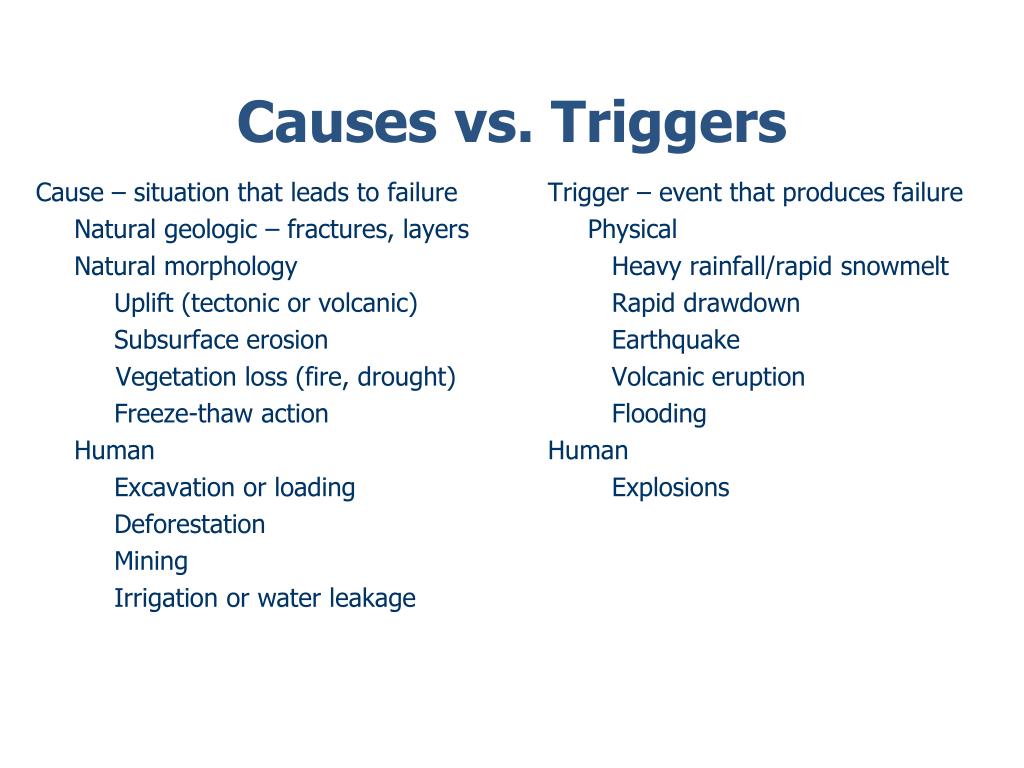 Causes vs. Triggers

Cause – situation that leads to failure
Natural geologic – fractures, layers
Natural morphology
Uplift (tectonic or volcanic)
Subsurface erosion
Vegetation loss (fire, drought)
Freeze-thaw action
Human
Excavation or loading
Deforestation
Mining
Irrigation or water leakage

Trigger – event that produces failure
Physical
Heavy rainfall/rapid snowmelt
Rapid drawdown
Earthquake
Volcanic eruption
Flooding
Human
Explosions